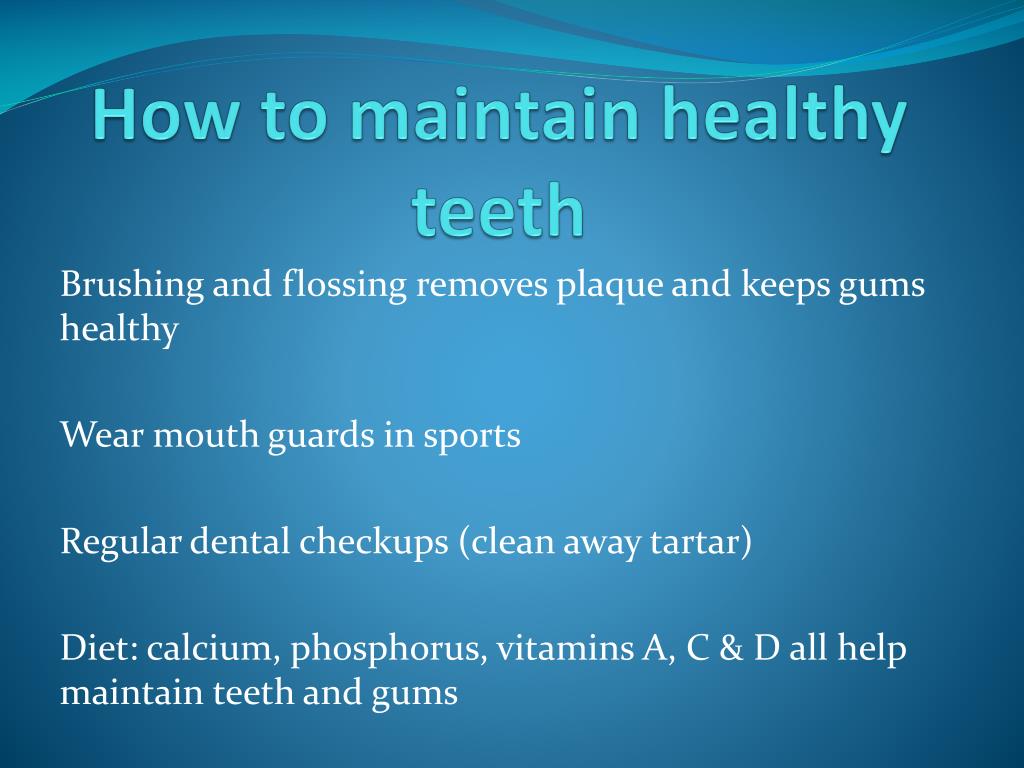 How to maintain healthy teeth

Brushing and flossing removes plaque and keeps gums healthy

Wear mouth guards in sports

Regular dental checkups (clean away tartar)

Diet: calcium, phosphorus, vitamins A, C & D all help maintain teeth and gums